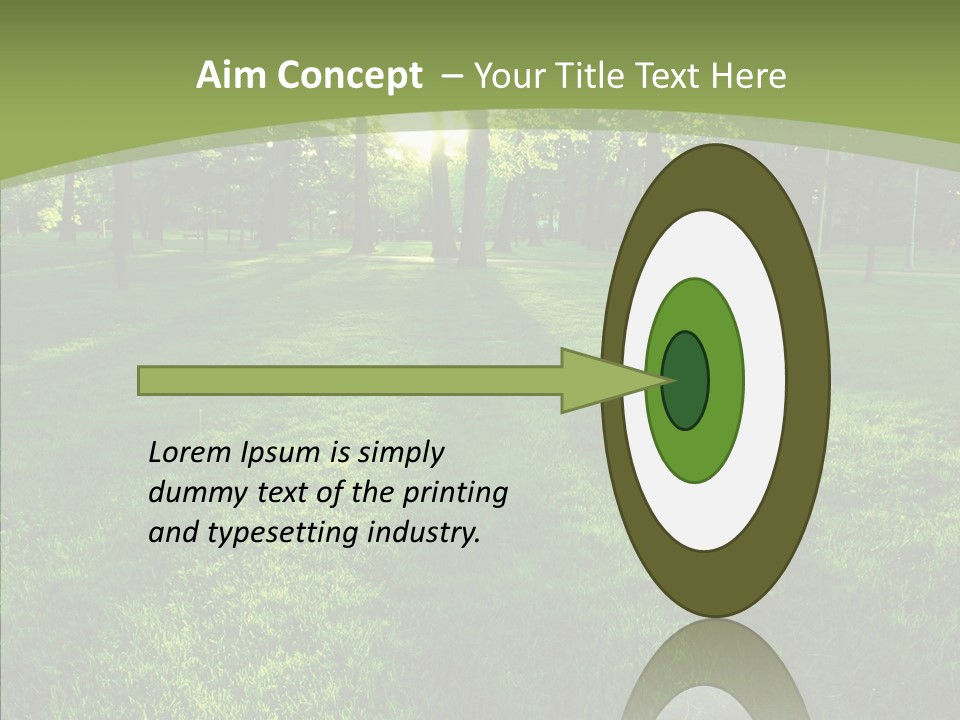 Aim Concept – Your Title Text Here

Lorem Ipsum is simply dummy text of the printing and typesetting industry.